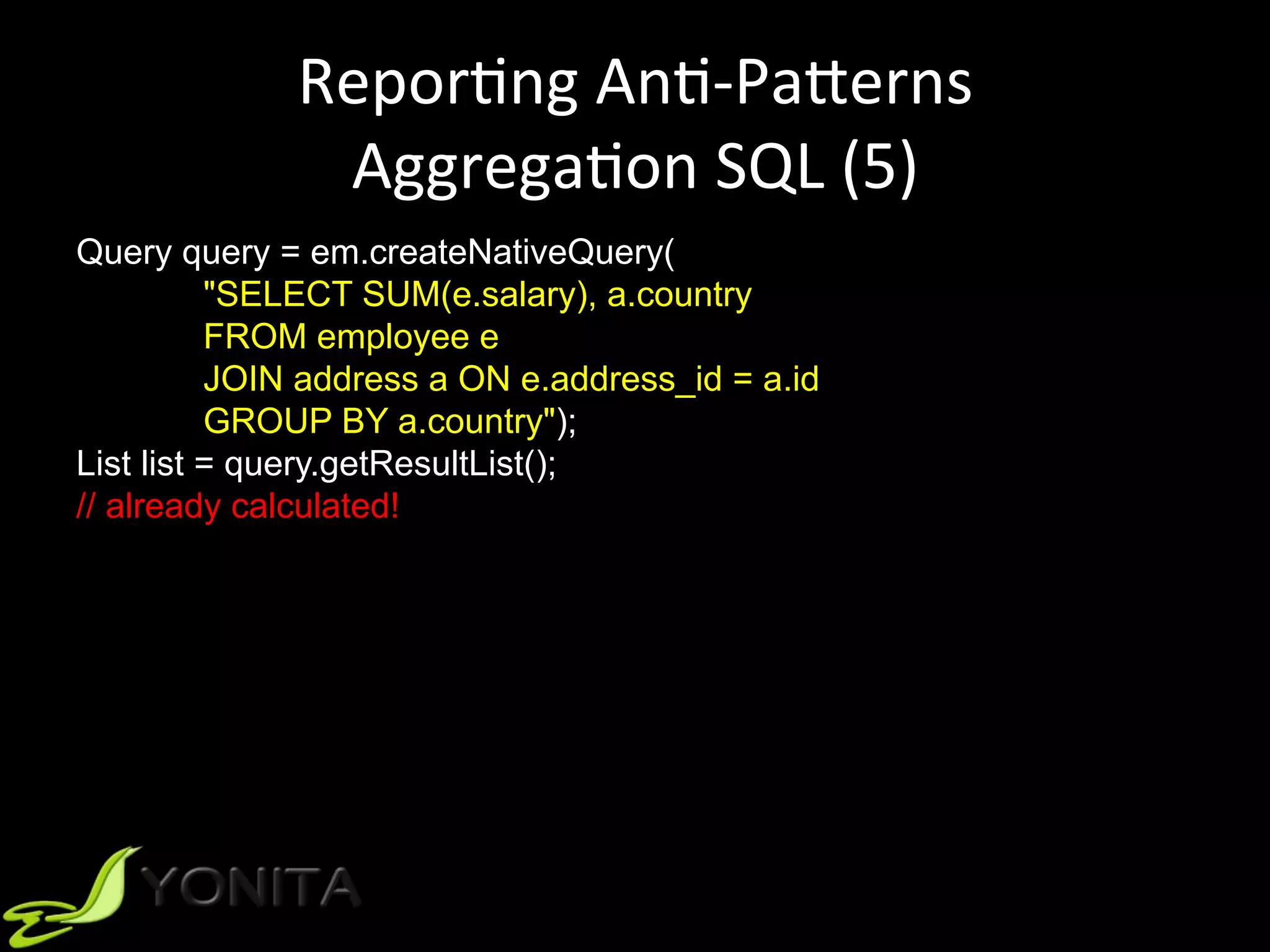 Reporting Anti-Patterns
Aggregation SQL (5)

Query query = em.createNativeQuery(
"SELECT SUM(e.salary), a.country
FROM employee e
JOIN address a ON e.address_id = a.id
GROUP BY a.country");
List list = query.getResultList();
// already calculated!

YONITA